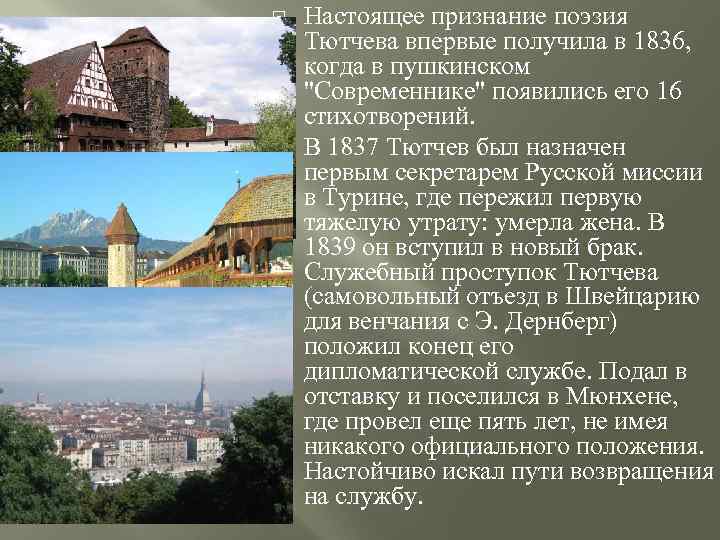 Настоящее признание поэзия Тютчева впервые получила в 1836, когда в пушкинском "Современнике" появились его 16 стихотворений.

В 1837 Тютчев был назначен первым секретарем Русской миссии в Турине, где пережил первую тяжелую утрату: умерла жена. В 1839 он вступил в новый брак. Служебный проступок Тютчева (самовольный отъезд в Швейцарию для венчания с Э. Дернберг) положил конец его дипломатической службе. Подал в отставку и поселился в Мюнхене, где провел еще пять лет, не имея никакого официального положения. Настойчиво искал пути возвращения на службу.